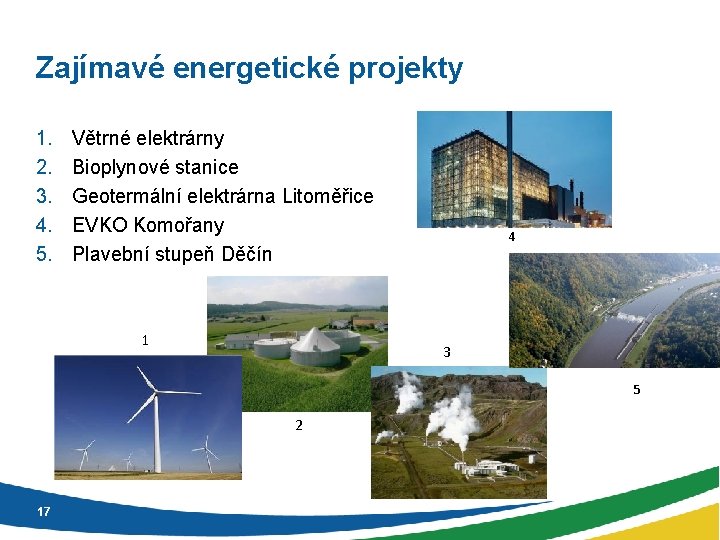 Zajímavé energetické projekty

1. Větrné elektrárny
2. Bioplynové stanice
3. Geotermální elektrárna Litoměřice
4. EVKO Komořany
5. Plavební stupeň Děčín

4

1

3

5

2

17